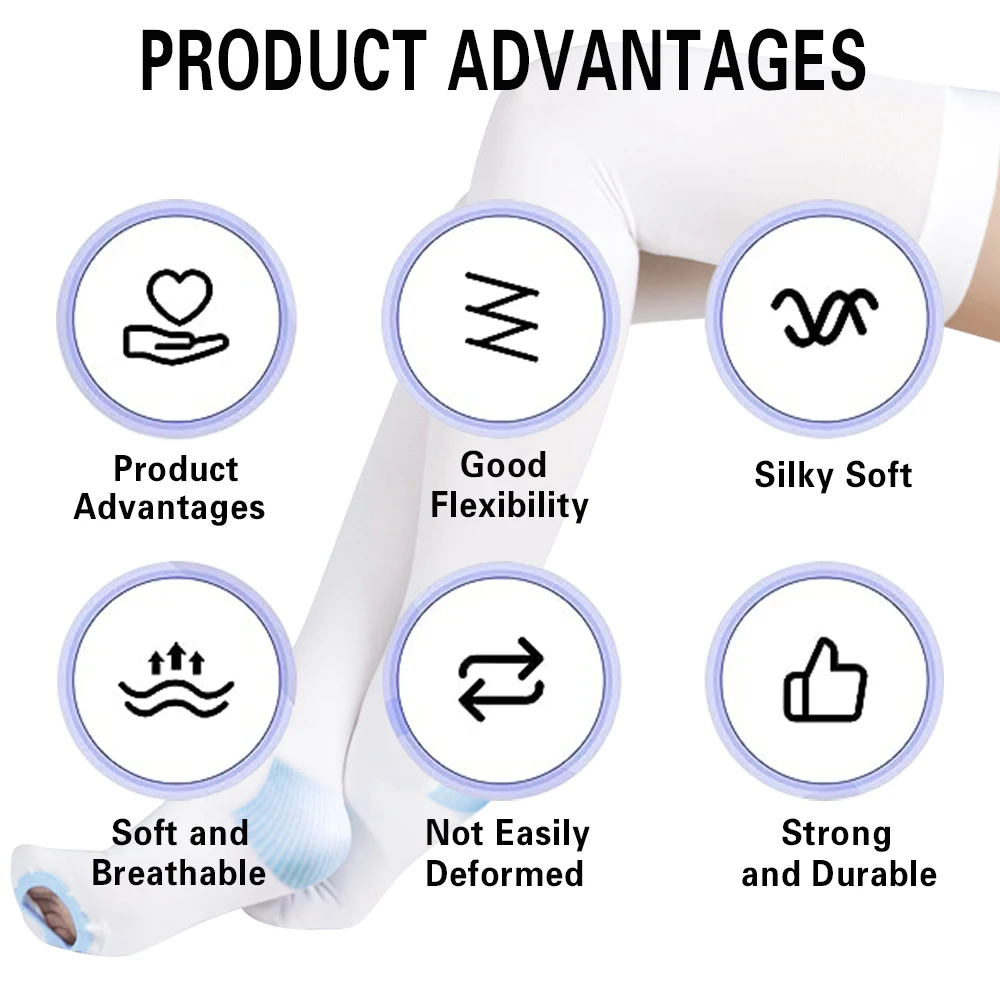 PRODUCT ADVANTAGES

Product Advantages

Good Flexibility

Silky Soft

Soft and Breathable

Not Easily Deformed

Strong and Durable